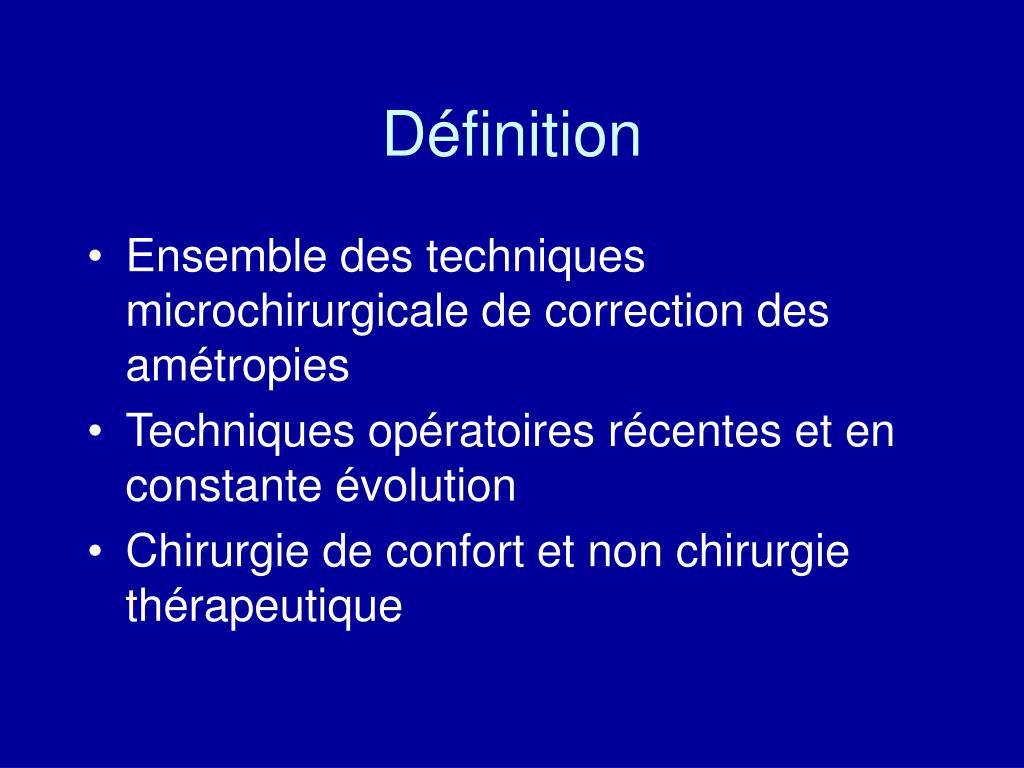 Définition

• Ensemble des techniques microchirurgicale de correction des amétropies
• Techniques opératoires récentes et en constante évolution
• Chirurgie de confort et non chirurgie thérapeutique